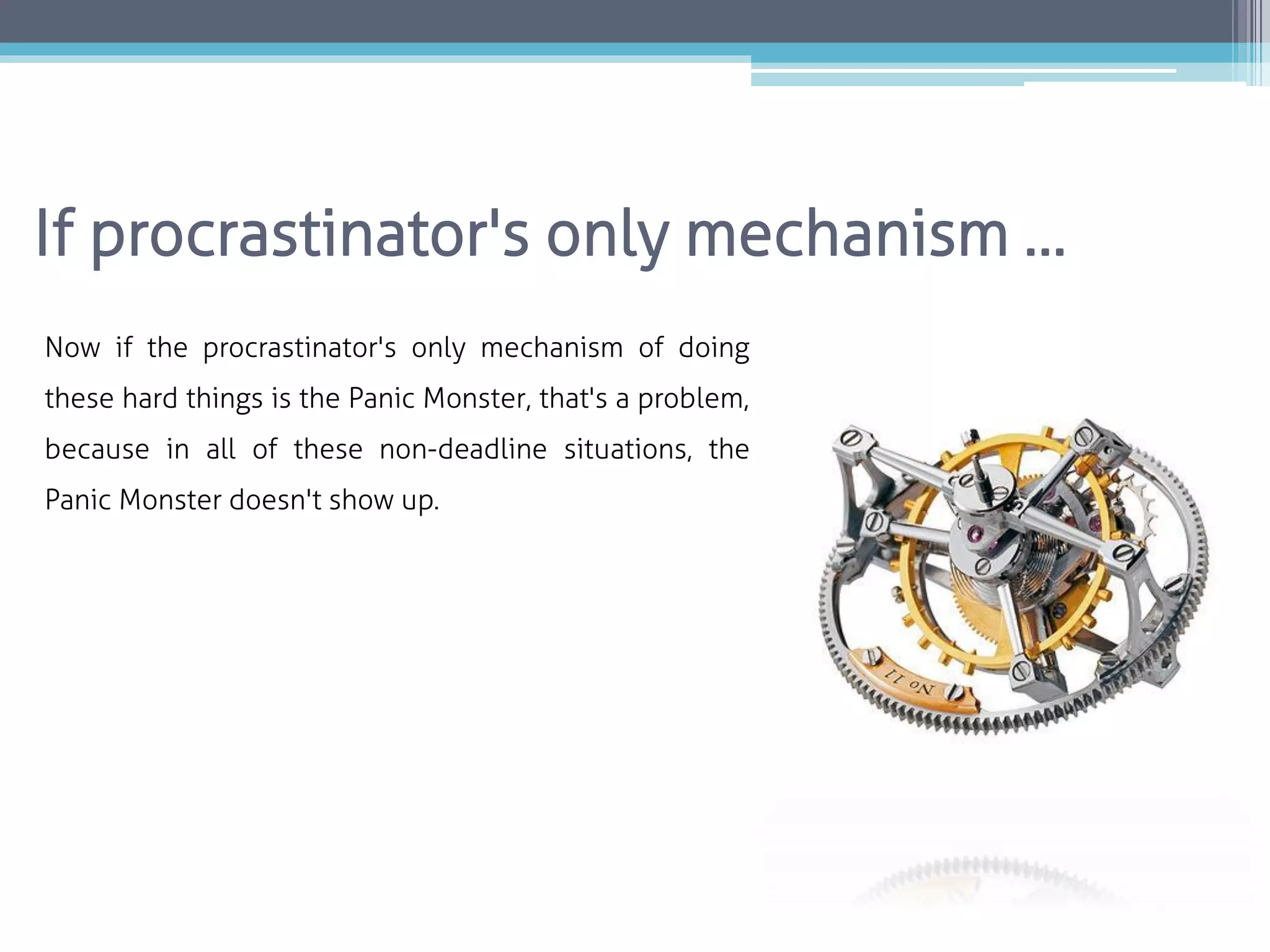 If procrastinator's only mechanism …

Now if the procrastinator's only mechanism of doing these hard things is the Panic Monster, that's a problem, because in all of these non-deadline situations, the Panic Monster doesn't show up.

No 11